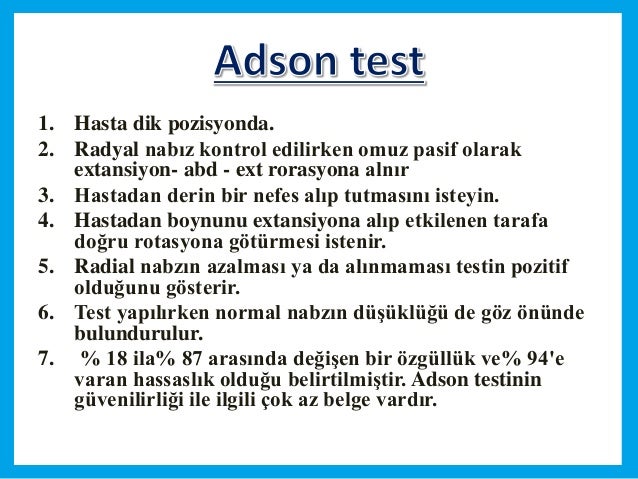 Adson test

1. Hasta dik pozisyonda.
2. Radyal nabız kontrol edilirken omuz pasif olarak extansiyon- abd - ext rorasyona alnır
3. Hastadan derin bir nefes alıp tutmasını isteyin.
4. Hastadan boynunu extansiyona alıp etkilenen tarafa doğru rotasyona götürmesi istenir.
5. Radial nabzın azalması ya da alınmaması testin pozitif olduğunu gösterir.
6. Test yapılırken normal nabzın düşüklüğü de göz önünde bulundurulur.
7. % 18 ila% 87 arasında değişen bir özgüllük ve% 94'e varan hassaslık olduğu belirtilmiştir. Adson testinin güvenilirliği ile ilgili çok az belge vardır.